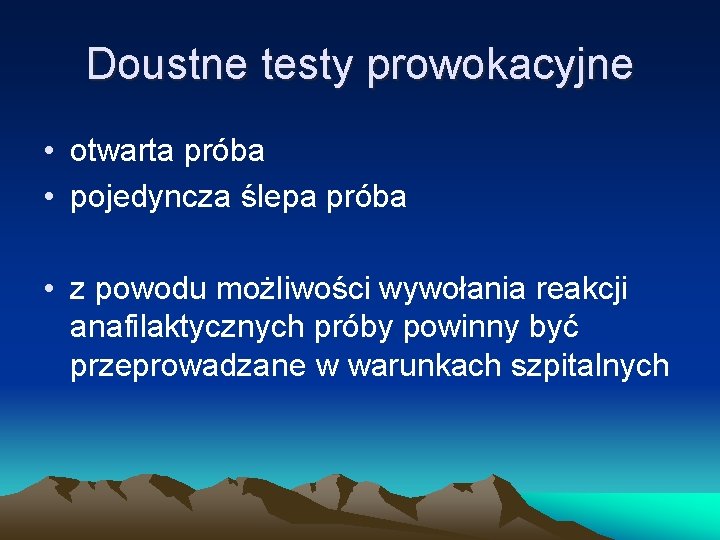 Doustne testy prowokacyjne

• otwarta próba
• pojedyncza ślepa próba

• z powodu możliwości wywołania reakcji anafilaktycznych próby powinny być przeprowadzane w warunkach szpitalnych